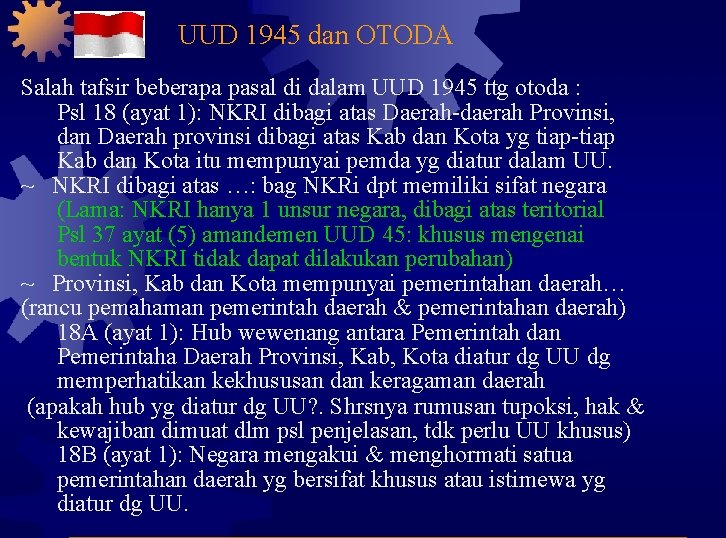 UUD 1945 dan OTODA

Salah tafsir beberapa pasal di dalam UUD 1945 ttg otoda :
Psl 18 (ayat 1): NKRI dibagi atas Daerah-daerah Provinsi, dan Daerah provinsi dibagi atas Kab dan Kota yg tiap-tiap Kab dan Kota itu mempunyai pemda yg diatur dalam UU.
~ NKRI dibagi atas …: bag NKRi dpt memiliki sifat negara
(Lama: NKRI hanya 1 unsur negara, dibagi atas teritorial Psl 37 ayat (5) amandemen UUD 45: khusus mengenai bentuk NKRI tidak dapat dilakukan perubahan)
~ Provinsi, Kab dan Kota mempunyai pemerintahan daerah…
(rancu pemahaman pemerintah daerah & pemerintahan daerah)
18A (ayat 1): Hub wewenang antara Pemerintah dan Pemerintaha Daerah Provinsi, Kab, Kota diatur dg UU dg memperhatikan kekhususan dan keragaman daerah
(apakah hub yg diatur dg UU?. Shrsnya rumusan tupoksi, hak & kewajiban dimuat dlm psl penjelasan, tdk perlu UU khusus)
18B (ayat 1): Negara mengakui & menghormati satua pemerintahan daerah yg bersifat khusus atau istimewa yg diatur dg UU.